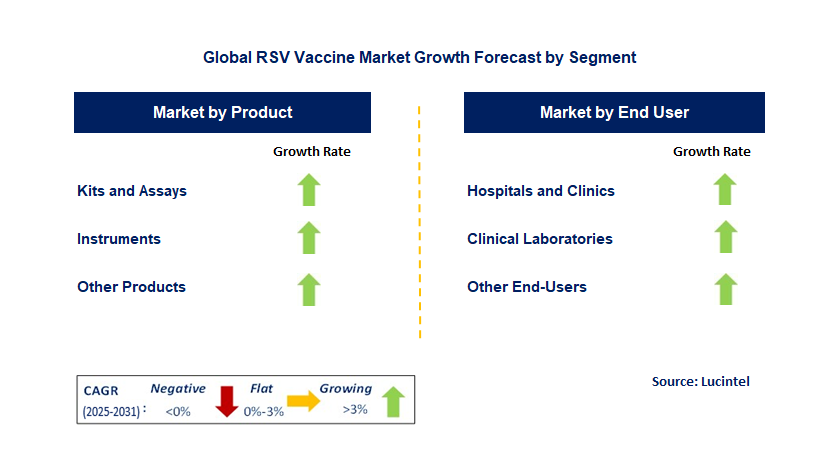 Global RSV Vaccine Market Growth Forecast by Segment

Market by Product

Growth Rate

Kits and Assays

Instruments

Other Products

Market by End User

Growth Rate

Hospitals and Clinics

Clinical Laboratories

Other End-Users

CAGR (2025-2031) : Negative <0% Flat 0%-3% Growing >3%

Source: Lucintel